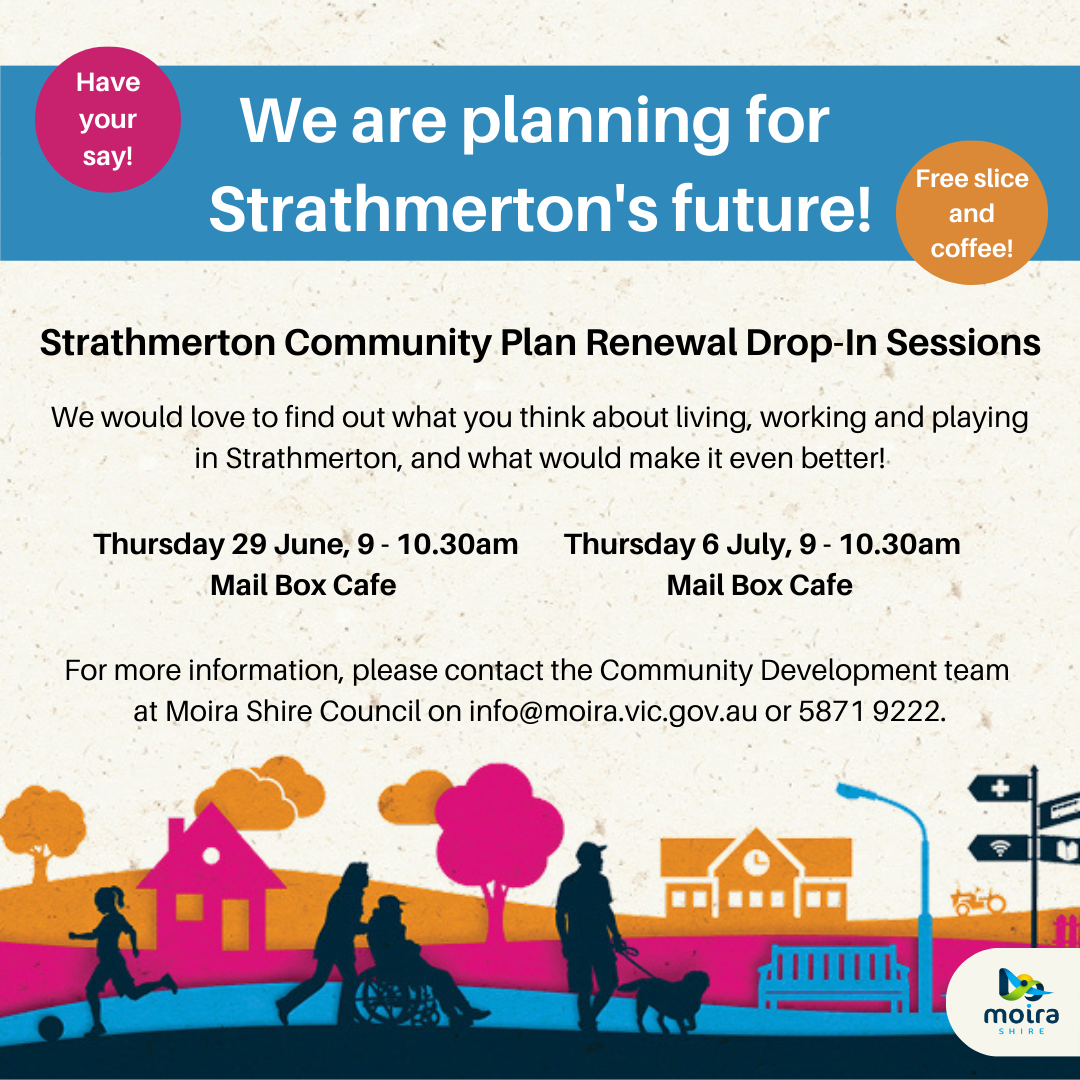 Have your say!

We are planning for Strathmerton's future!

Free slice and coffee!

Strathmerton Community Plan Renewal Drop-In Sessions

We would love to find out what you think about living, working and playing in Strathmerton, and what would make it even better!

Thursday 29 June, 9 - 10.30am
Mail Box Cafe

Thursday 6 July, 9 - 10.30am
Mail Box Cafe

For more information, please contact the Community Development team at Moira Shire Council on info@moira.vic.gov.au or 5871 9222.

moira
SHIRE